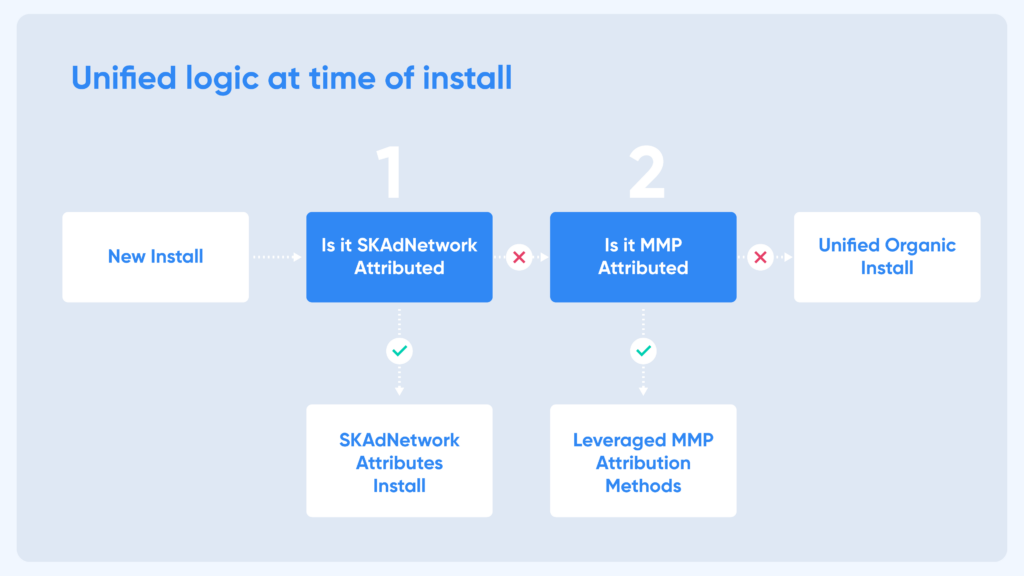 Unified logic at time of install

1

2

New Install

Is it SKAdNetwork Attributed

Is it MMP Attributed

Unified Organic Install

SKAdNetwork Attributes Install

Leveraged MMP Attribution Methods